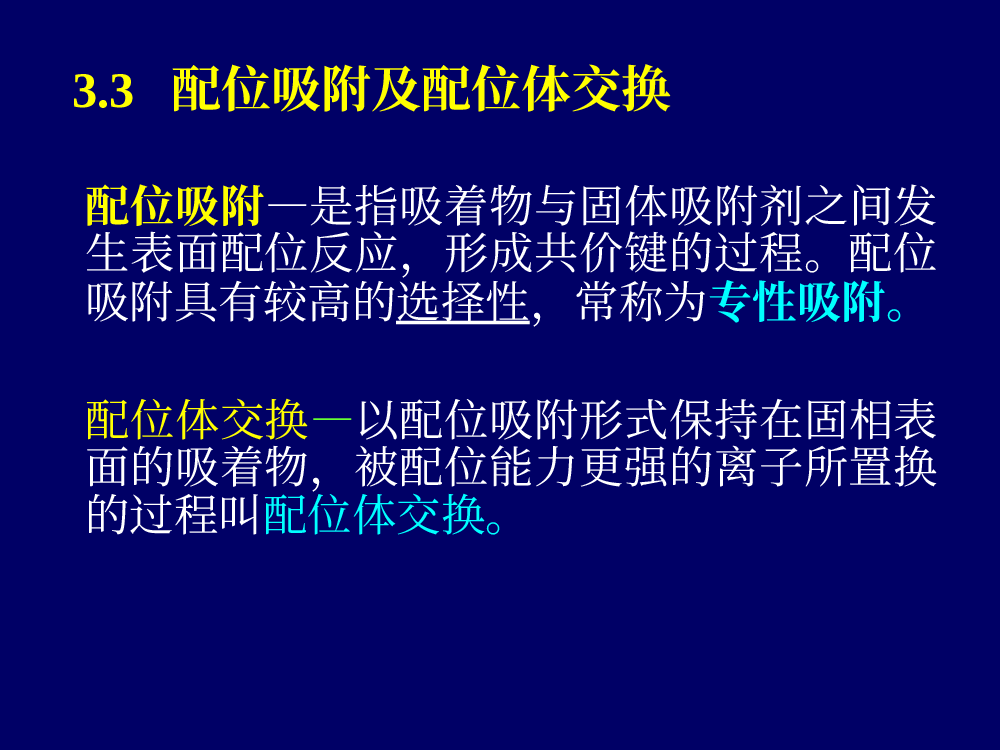 3.3 配位吸附及配位体交换

配位吸附—是指吸着物与固体吸附剂之间发生表面配位反应，形成共价键的过程。配位吸附具有较高的选择性，常称为专性吸附。

配位体交换—以配位吸附形式保持在固相表面的吸着物，被配位能力更强的离子所置换的过程叫配位体交换。